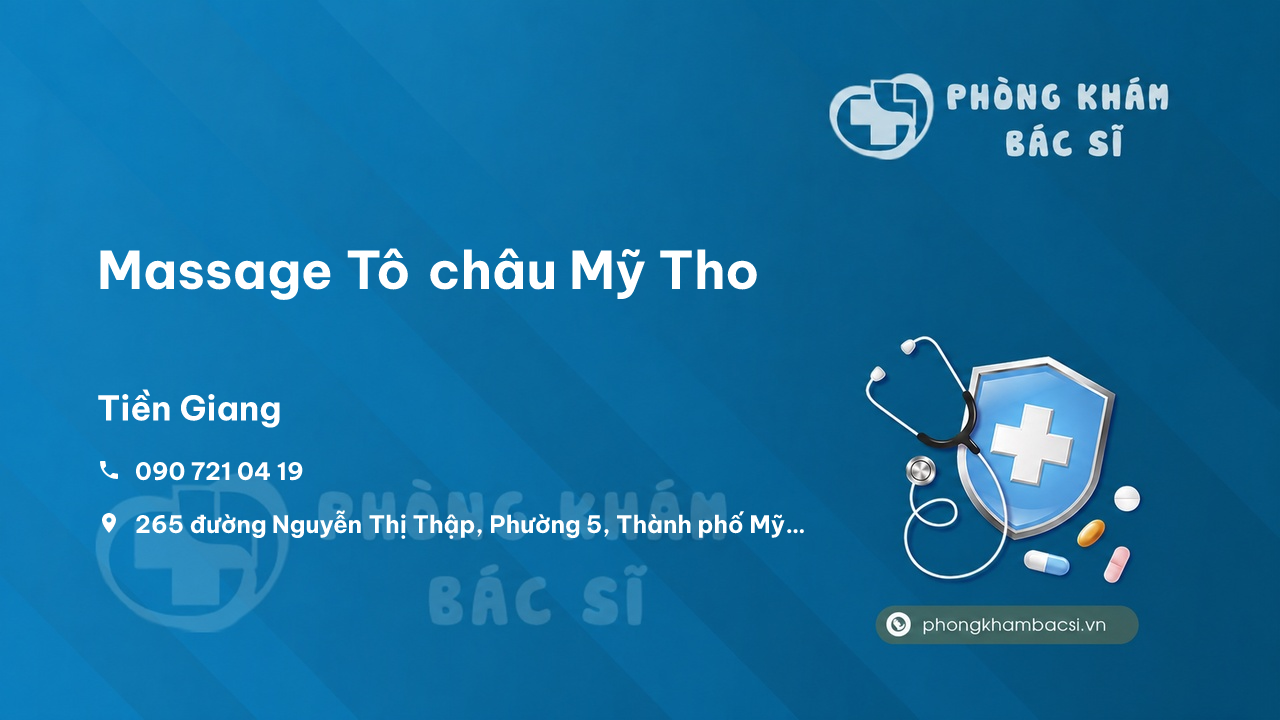 PHÒNG KHÁM BÁC SĨ

Massage Tô châu Mỹ Tho

Tiền Giang

090 721 04 19

265 đường Nguyễn Thị Thập, Phường 5, Thành phố Mỹ...

PHÒNG KHÁM BÁC SĨ

phongkhambacsi.vn